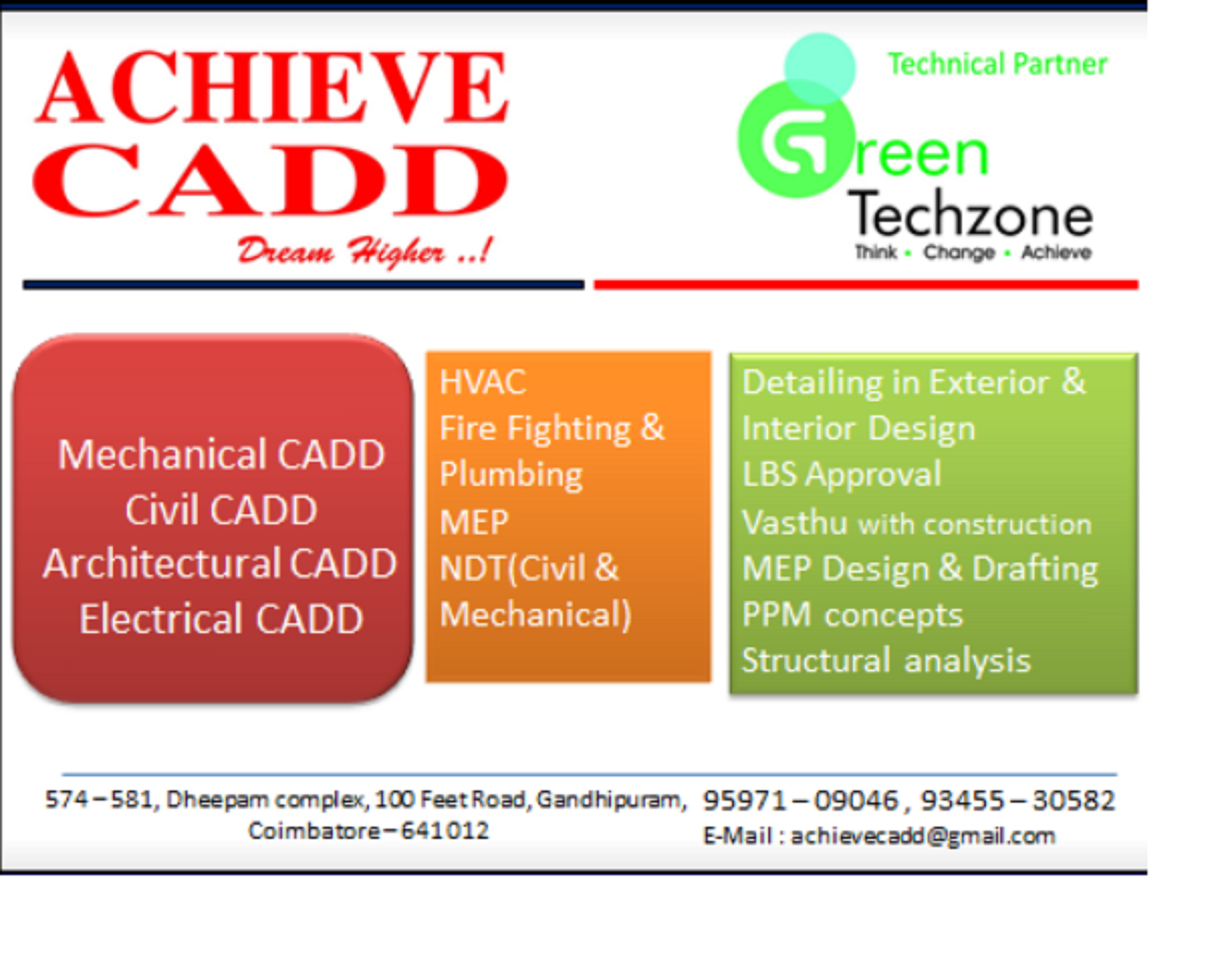 ACHIEVE CADD
Dream Higher ..!

Technical Partner
Green Techzone
Think • Change • Achieve

Mechanical CADD
Civil CADD
Architectural CADD
Electrical CADD

HVAC
Fire Fighting & Plumbing
MEP
NDT(Civil & Mechanical)

Detailing in Exterior & Interior Design
LBS Approval
Vasthu with construction
MEP Design & Drafting
PPM concepts
Structural analysis

574 – 581, Dheepam complex, 100 Feet Road, Gandhipuram, Coimbatore – 641012

95971 – 09046 , 93455 – 30582
E-Mail : achievecadd@gmail.com